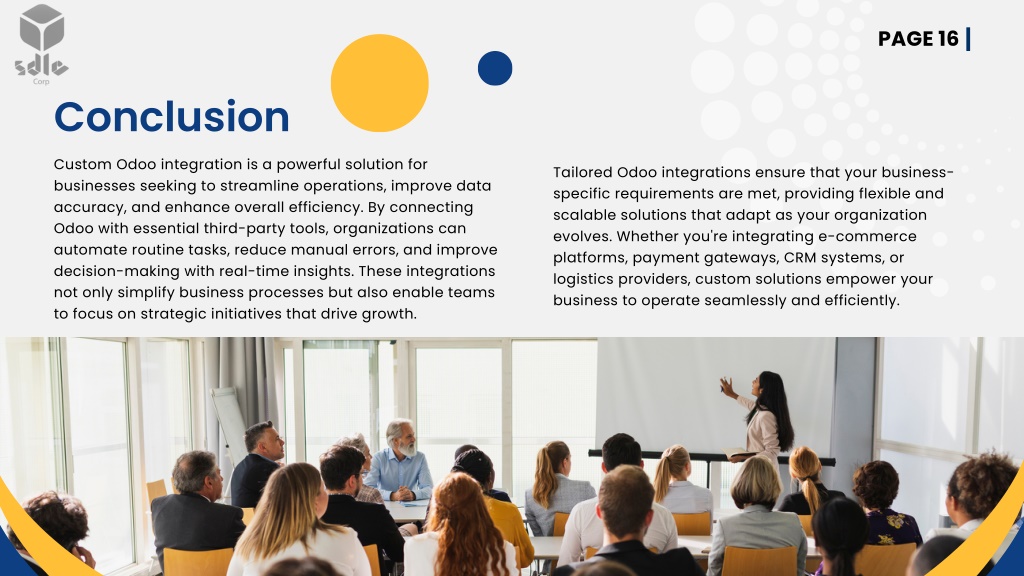 sdlc
Corp

PAGE 16

Conclusion

Custom Odoo integration is a powerful solution for businesses seeking to streamline operations, improve data accuracy, and enhance overall efficiency. By connecting Odoo with essential third-party tools, organizations can automate routine tasks, reduce manual errors, and improve decision-making with real-time insights. These integrations not only simplify business processes but also enable teams to focus on strategic initiatives that drive growth.

Tailored Odoo integrations ensure that your business-specific requirements are met, providing flexible and scalable solutions that adapt as your organization evolves. Whether you're integrating e-commerce platforms, payment gateways, CRM systems, or logistics providers, custom solutions empower your business to operate seamlessly and efficiently.